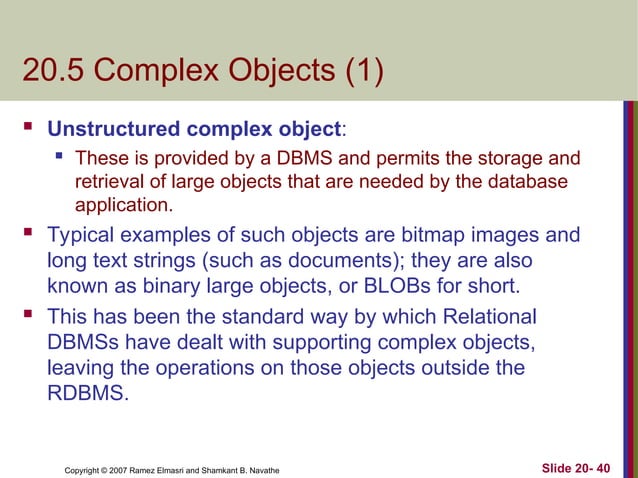 20.5 Complex Objects (1)

Unstructured complex object:

These is provided by a DBMS and permits the storage and retrieval of large objects that are needed by the database application.

Typical examples of such objects are bitmap images and long text strings (such as documents); they are also known as binary large objects, or BLOBs for short.

This has been the standard way by which Relational DBMSs have dealt with supporting complex objects, leaving the operations on those objects outside the RDBMS.

Copyright © 2007 Ramez Elmasri and Shamkant B. Navathe

Slide 20- 40